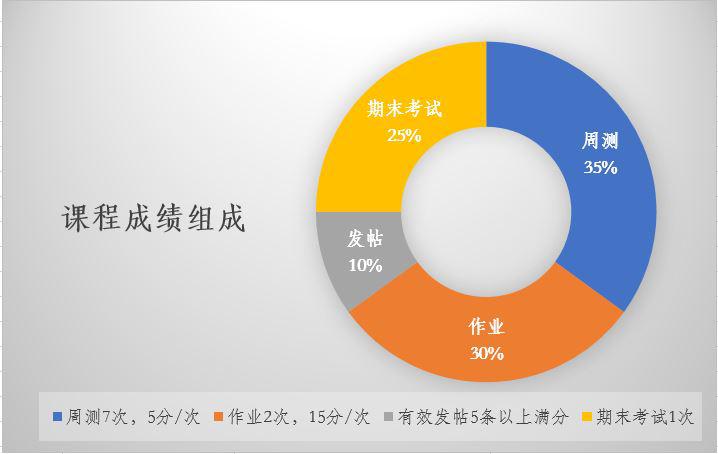 课程成绩组成

期末考试
25%

周测
35%

发帖
10%

作业
30%

周测7次，5分/次　作业2次，15分/次　有效发帖5条以上满分　期末考试1次